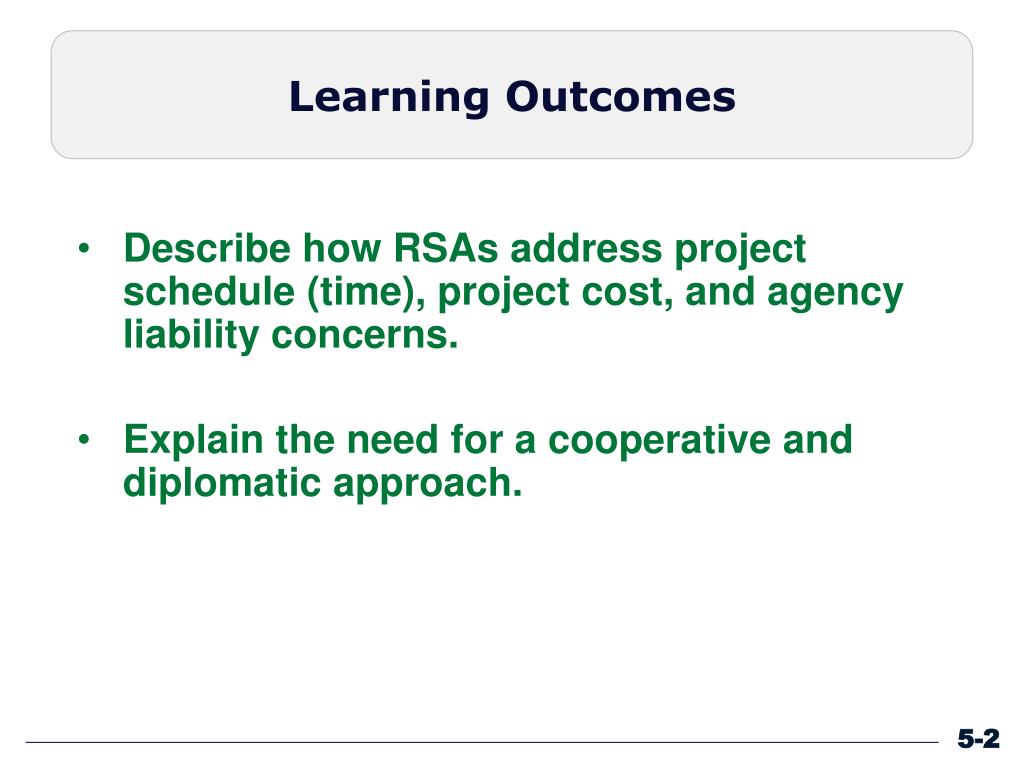 Learning Outcomes

• Describe how RSAs address project schedule (time), project cost, and agency liability concerns.

• Explain the need for a cooperative and diplomatic approach.

5-2